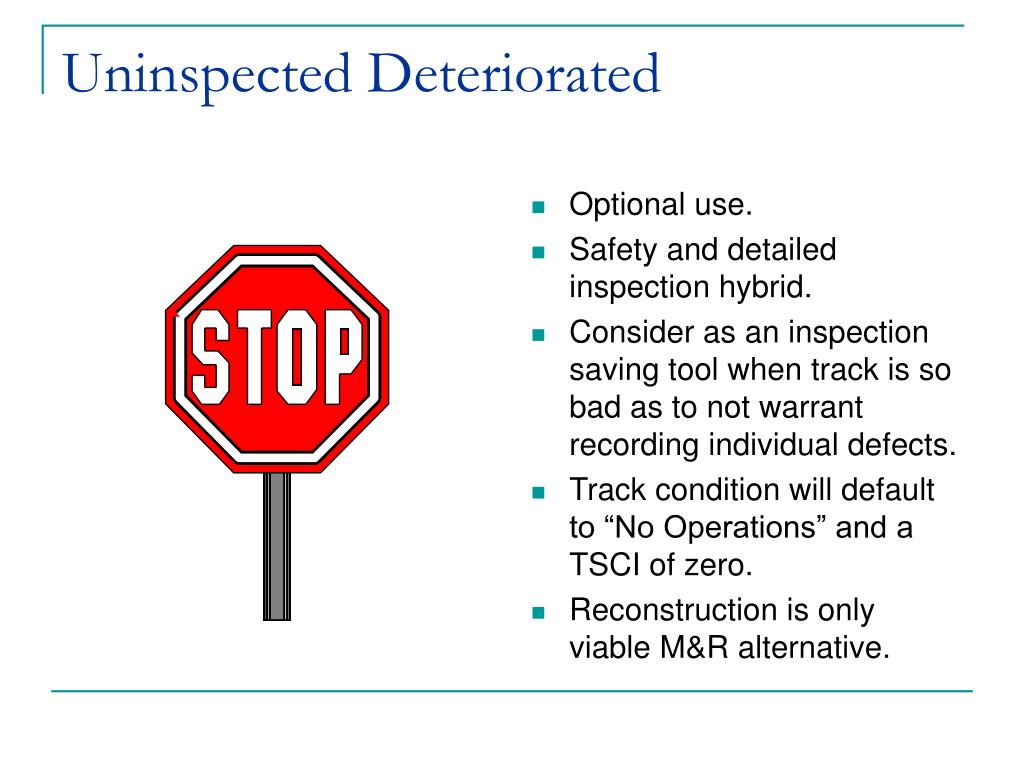 Uninspected Deteriorated

STOP

- Optional use.
- Safety and detailed inspection hybrid.
- Consider as an inspection saving tool when track is so bad as to not warrant recording individual defects.
- Track condition will default to “No Operations” and a TSCI of zero.
- Reconstruction is only viable M&R alternative.